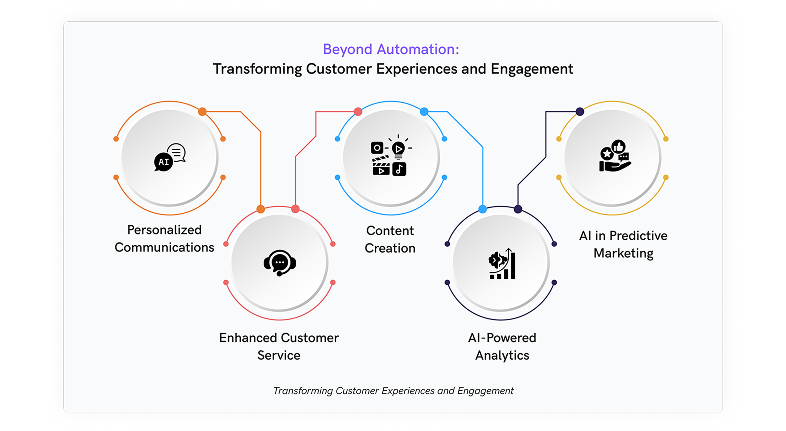 Beyond Automation:
Transforming Customer Experiences and Engagement

AI

Personalized Communications

Enhanced Customer Service

Content Creation

AI-Powered Analytics

AI in Predictive Marketing

Transforming Customer Experiences and Engagement